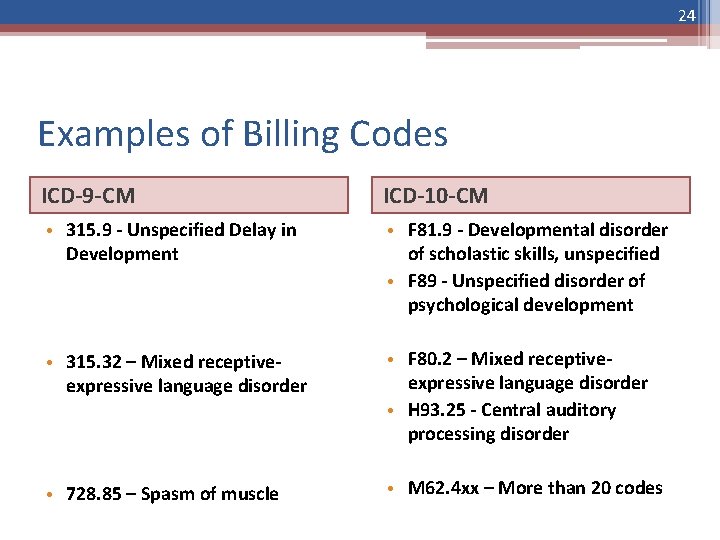 24

Examples of Billing Codes

ICD-9-CM

• 315.9 - Unspecified Delay in Development

• 315.32 – Mixed receptive-expressive language disorder

• 728.85 – Spasm of muscle

ICD-10-CM

• F81.9 - Developmental disorder of scholastic skills, unspecified

• F89 - Unspecified disorder of psychological development

• F80.2 – Mixed receptive-expressive language disorder

• H93.25 - Central auditory processing disorder

• M62.4xx – More than 20 codes